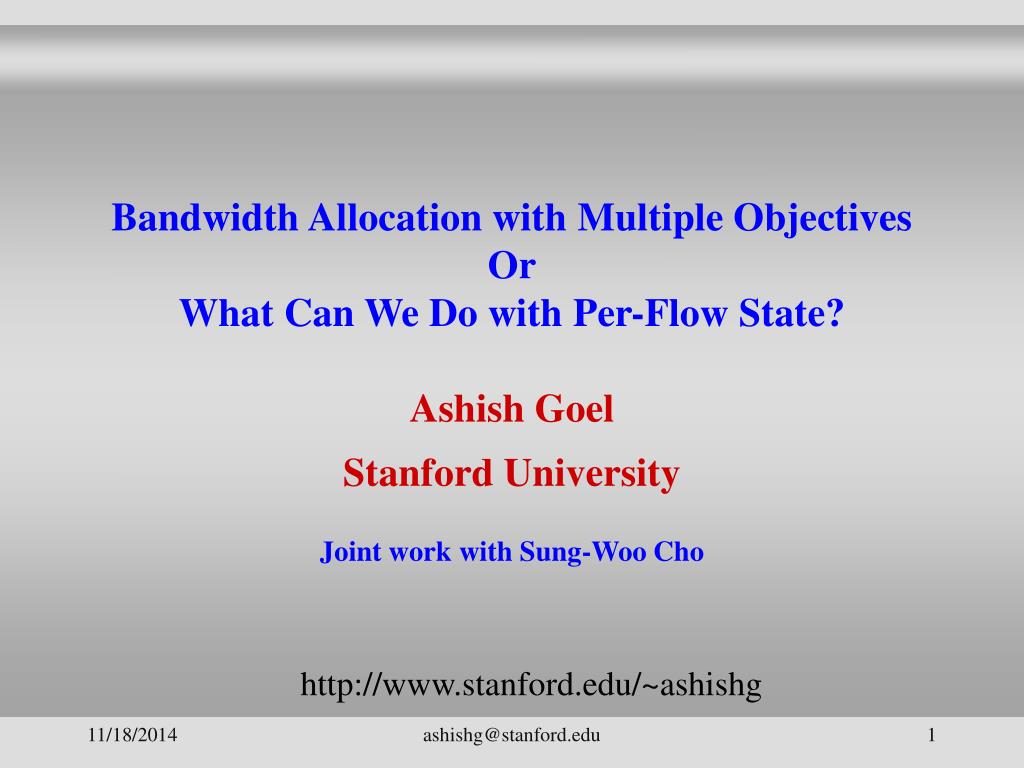 Bandwidth Allocation with Multiple Objectives
Or
What Can We Do with Per-Flow State?

Ashish Goel

Stanford University

Joint work with Sung-Woo Cho

http://www.stanford.edu/~ashishg

11/18/2014

ashishg@stanford.edu

1